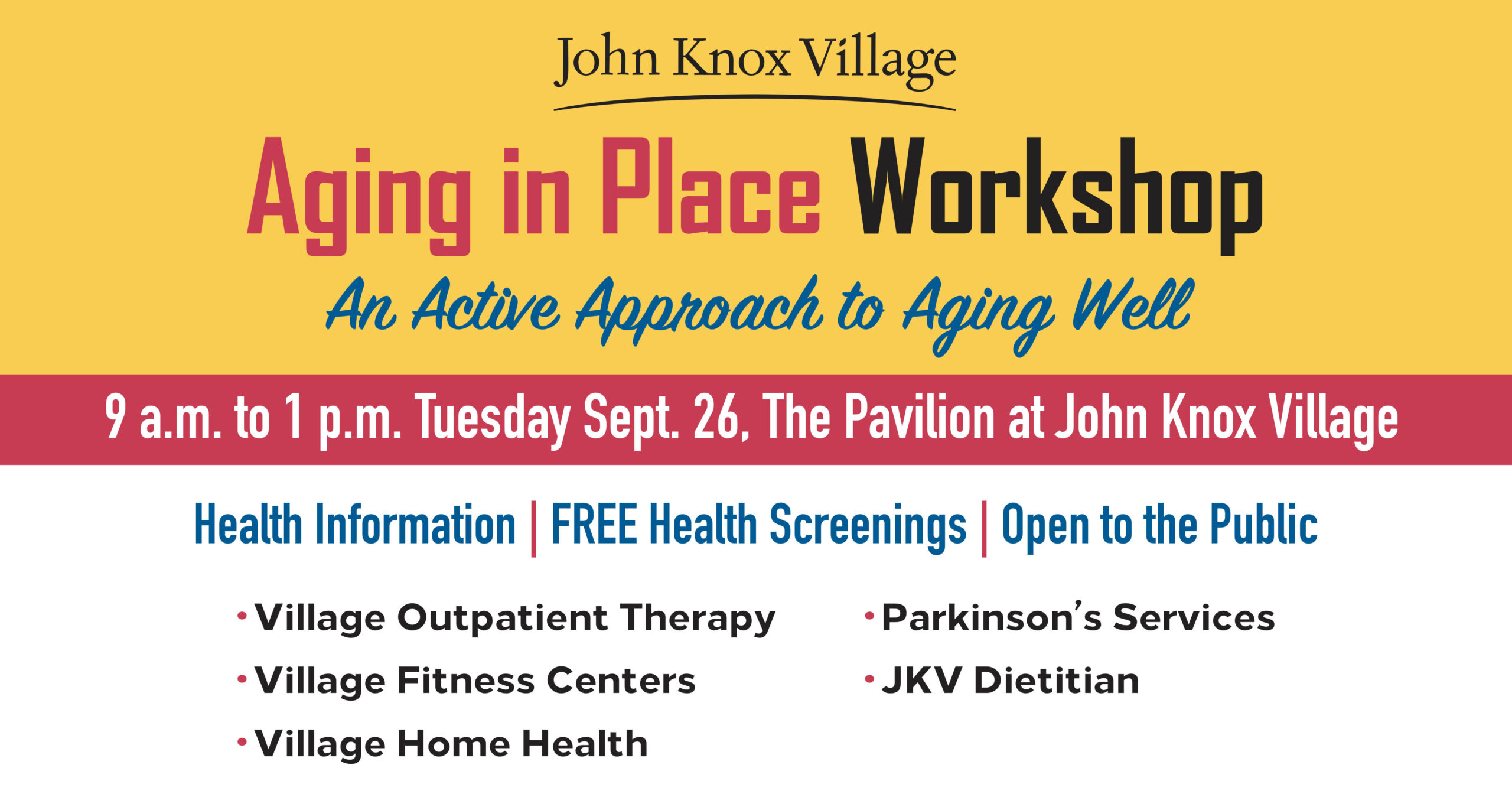 John Knox Village

Aging in Place Workshop

An Active Approach to Aging Well

9 a.m. to 1 p.m. Tuesday Sept. 26, The Pavilion at John Knox Village

Health Information | FREE Health Screenings | Open to the Public

• Village Outpatient Therapy
• Village Fitness Centers
• Village Home Health

• Parkinson's Services
• JKV Dietitian